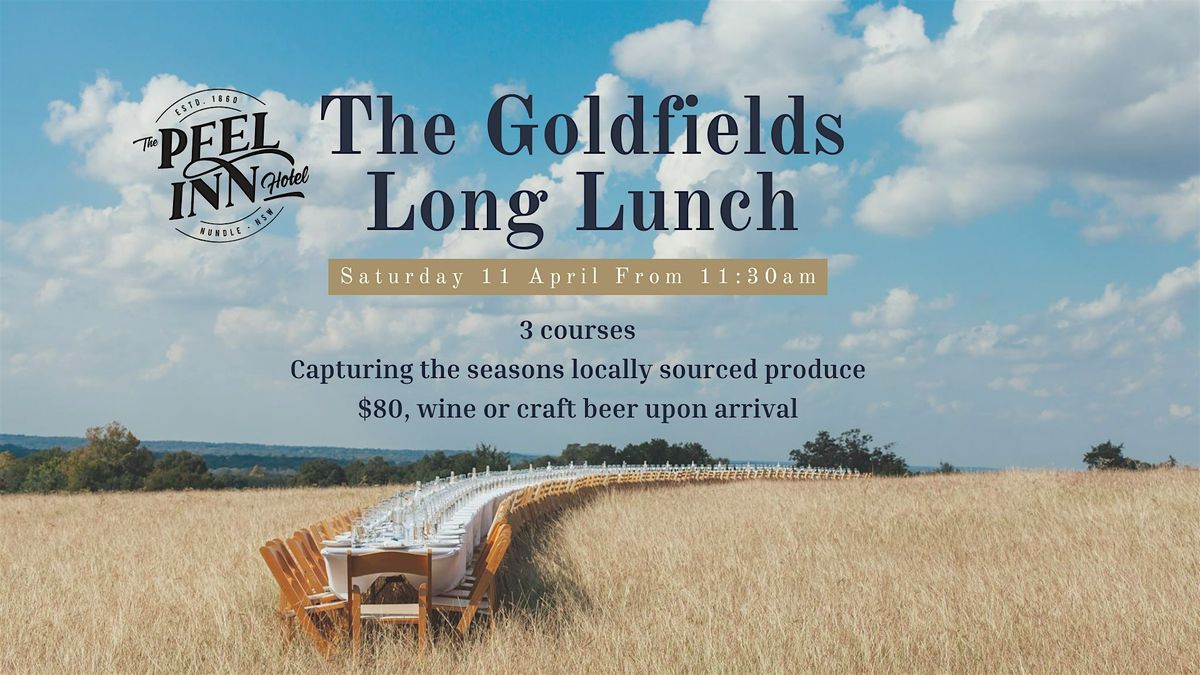 ESTD. 1860
The PEEL INN Hotel
NUNDLE · NSW

The Goldfields Long Lunch

Saturday 11 April From 11:30am

3 courses
Capturing the seasons locally sourced produce
$80, wine or craft beer upon arrival